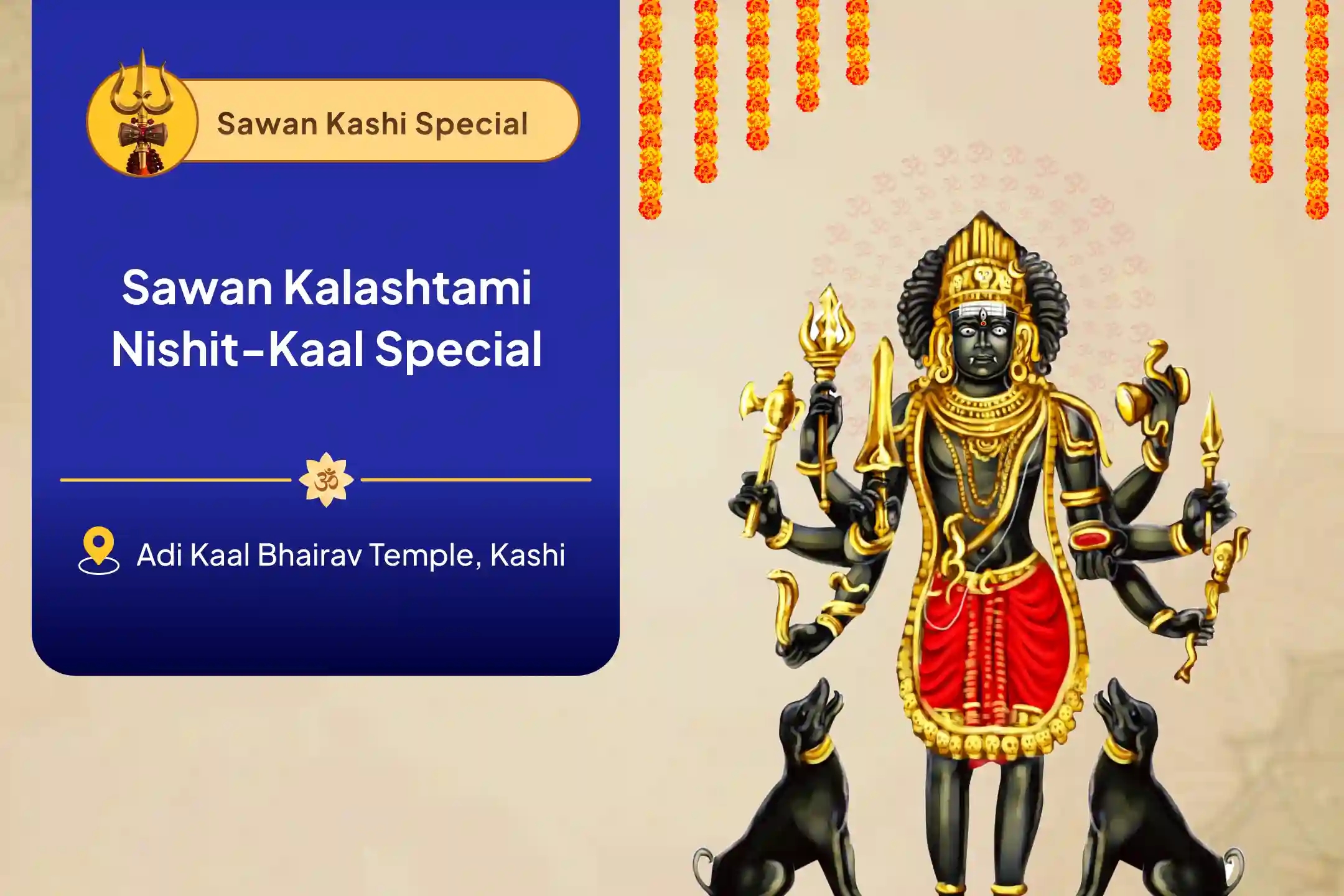 Sawan Kashi Special

Sawan Kalashtami Nishit-Kaal Special

ॐ

Adi Kaal Bhairav Temple, Kashi